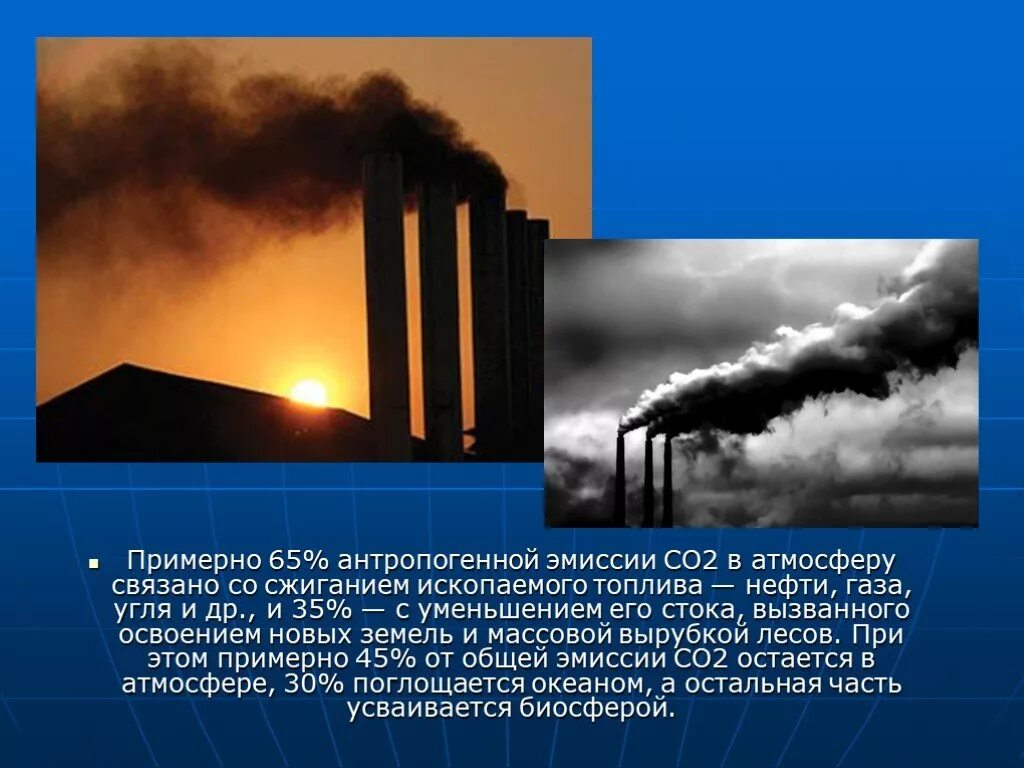 Примерно 65% антропогенной эмиссии СО2 в атмосферу связано со сжиганием ископаемого топлива — нефти, газа, угля и др., и 35% — с уменьшением его стока, вызванного освоением новых земель и массовой вырубкой лесов. При этом примерно 45% от общей эмиссии СО2 остается в атмосфере, 30% поглощается океаном, а остальная часть усваивается биосферой.